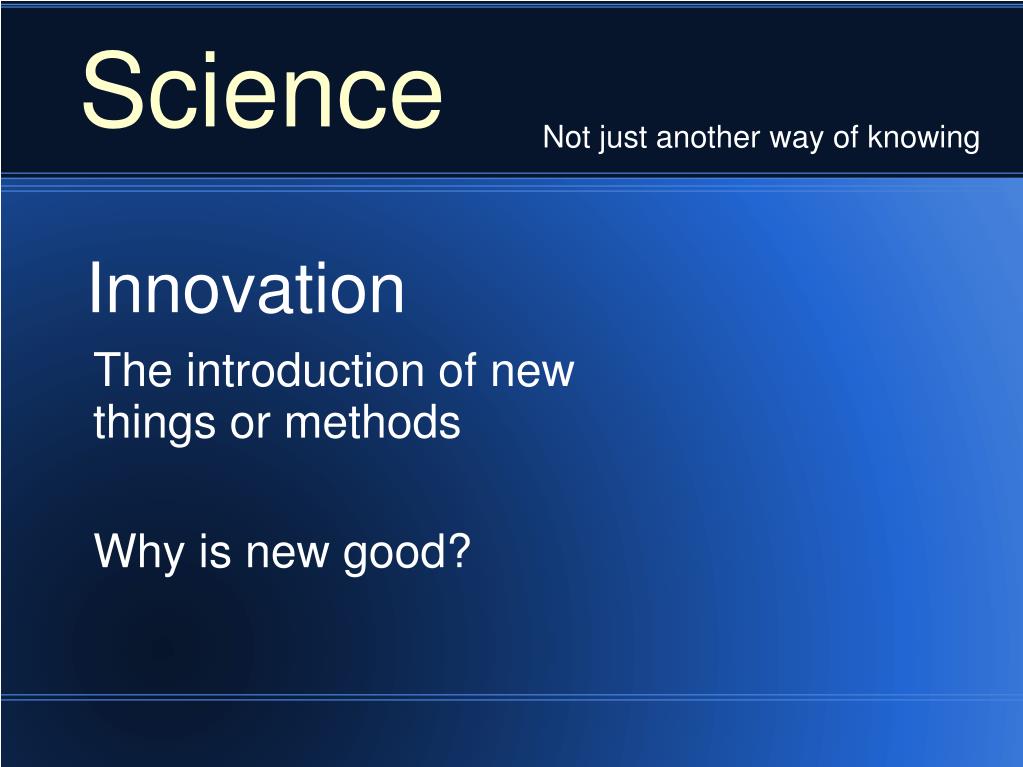 Science

Not just another way of knowing

Innovation

The introduction of new things or methods

Why is new good?